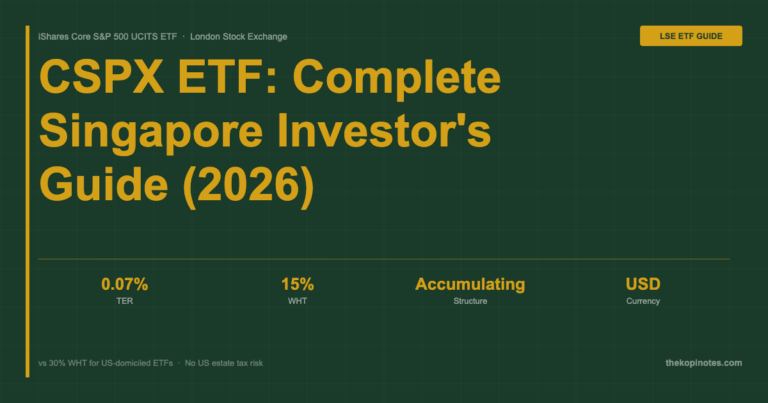 iShares Core S&P 500 UCITS ETF · London Stock Exchange

LSE ETF GUIDE

CSPX ETF: Complete Singapore Investor's Guide (2026)

0.07%
TER

15%
WHT

Accumulating
Structure

USD
Currency

vs 30% WHT for US-domiciled ETFs · No US estate tax risk

thekopinotes.com